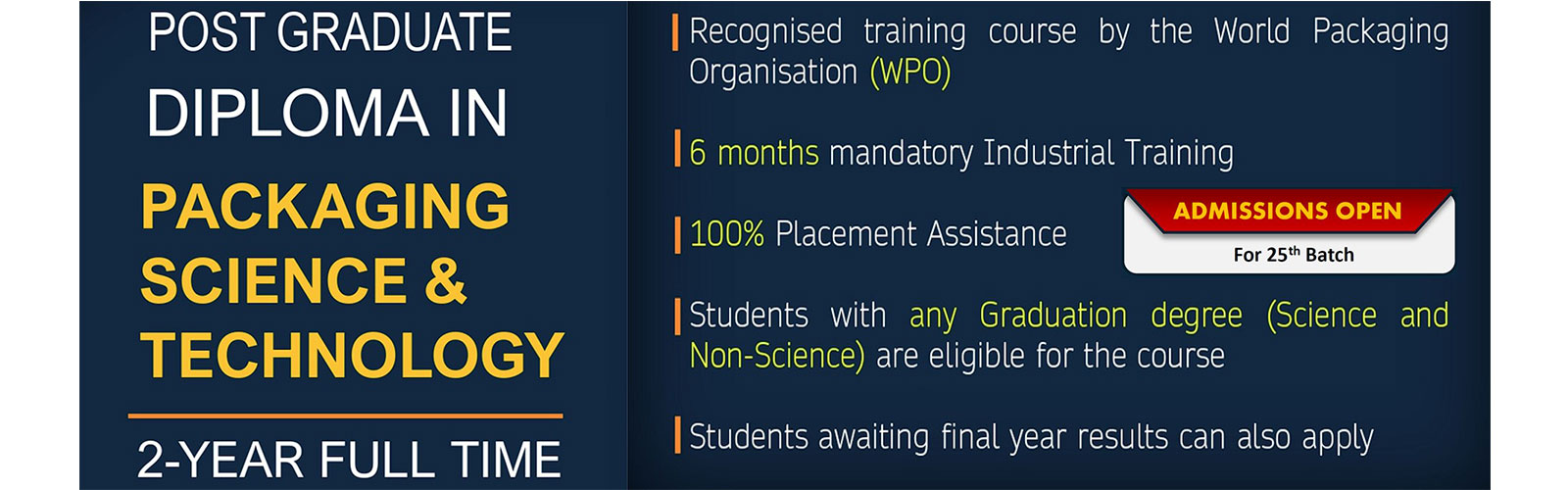 POST GRADUATE DIPLOMA IN

PACKAGING SCIENCE & TECHNOLOGY

2-YEAR FULL TIME

Recognised training course by the World Packaging Organisation (WPO)

6 months mandatory Industrial Training

100% Placement Assistance

ADMISSIONS OPEN

For 25$^{th}$ Batch

Students with any Graduation degree (Science and Non-Science) are eligible for the course

Students awaiting final year results can also apply